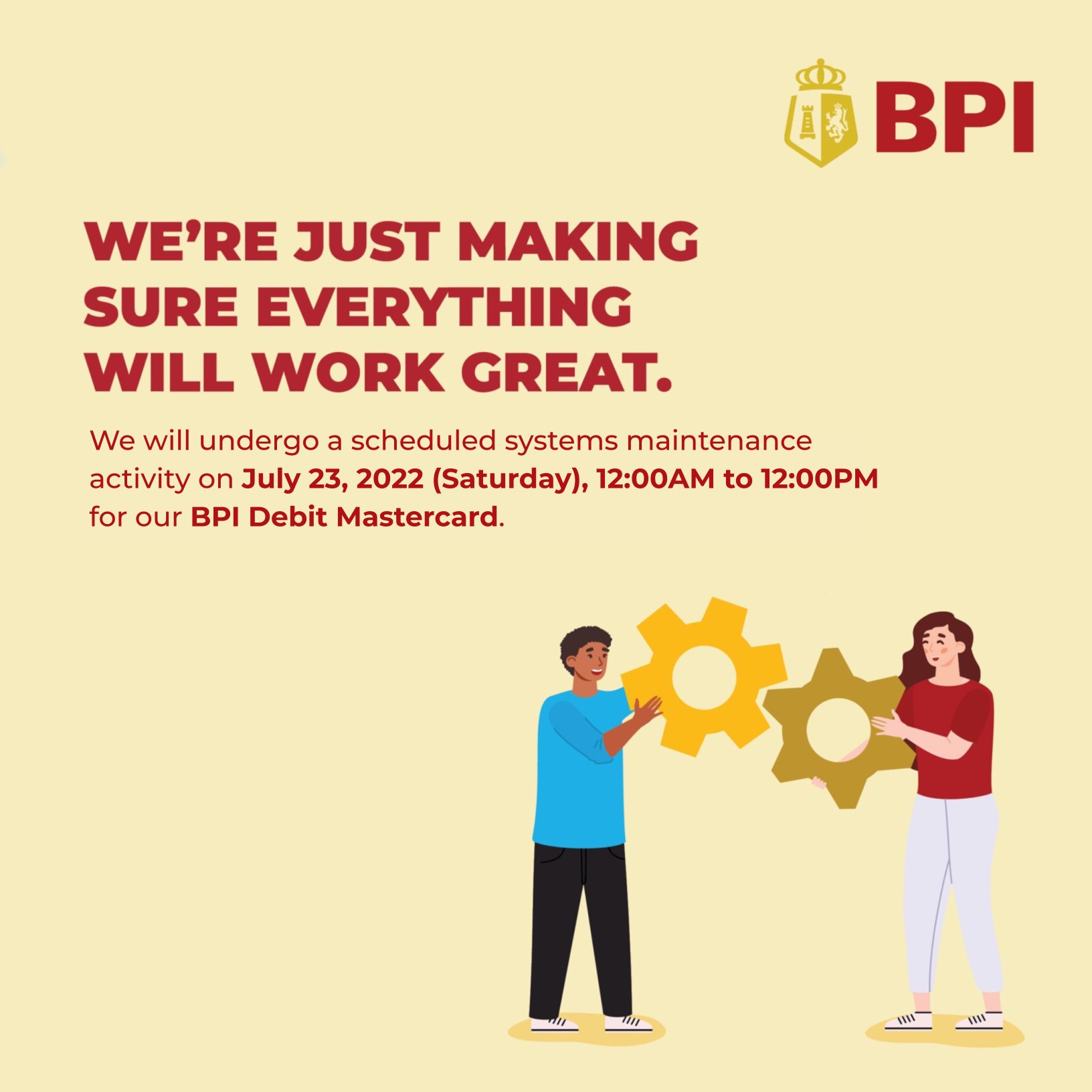 BPI

WE'RE JUST MAKING SURE EVERYTHING WILL WORK GREAT.

We will undergo a scheduled systems maintenance activity on July 23, 2022 (Saturday), 12:00AM to 12:00PM for our BPI Debit Mastercard.